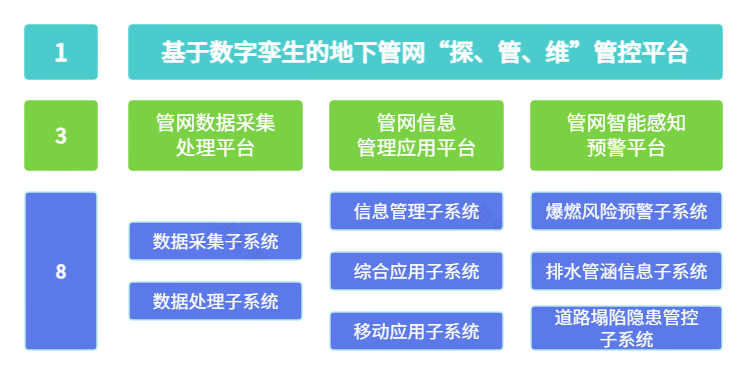 1

基于数字孪生的地下管网“探、管、维”管控平台

3

管网数据采集处理平台

管网信息管理应用平台

管网智能感知预警平台

8

数据采集子系统

数据处理子系统

信息管理子系统

综合应用子系统

移动应用子系统

爆燃风险预警子系统

排水管涵信息子系统

道路塌陷隐患管控子系统